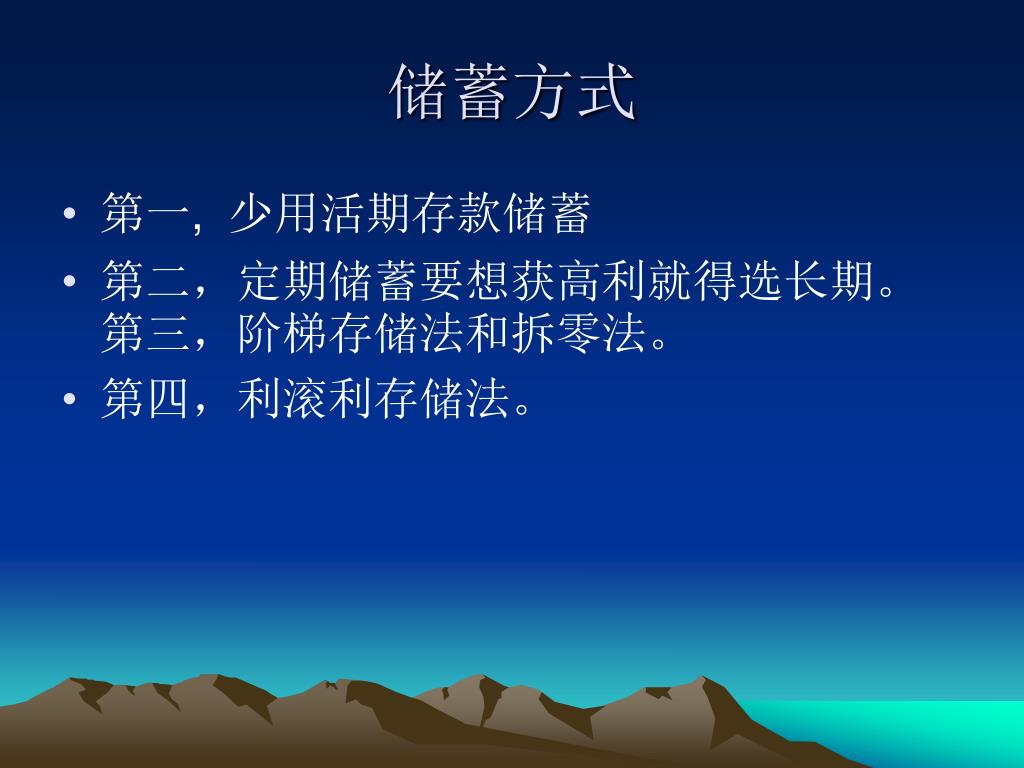 储蓄方式

• 第一, 少用活期存款储蓄
• 第二，定期储蓄要想获高利就得选长期。第三，阶梯存储法和拆零法。
• 第四，利滚利存储法。